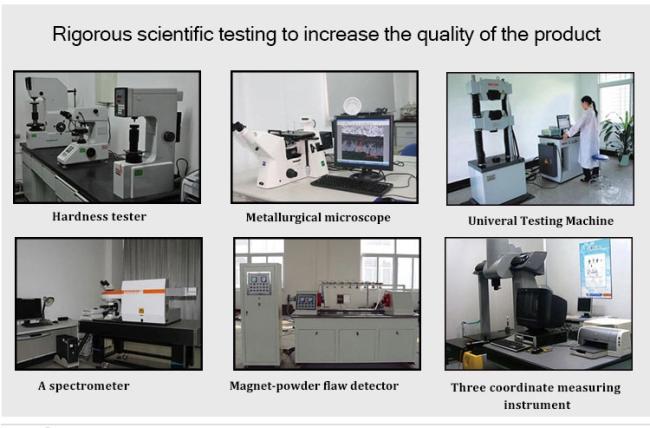 Rigorous scientific testing to increase the quality of the product

Hardness tester

Metallurgical microscope

Univeral Testing Machine

A spectrometer

Magnet-powder flaw detector

Three coordinate measuring instrument